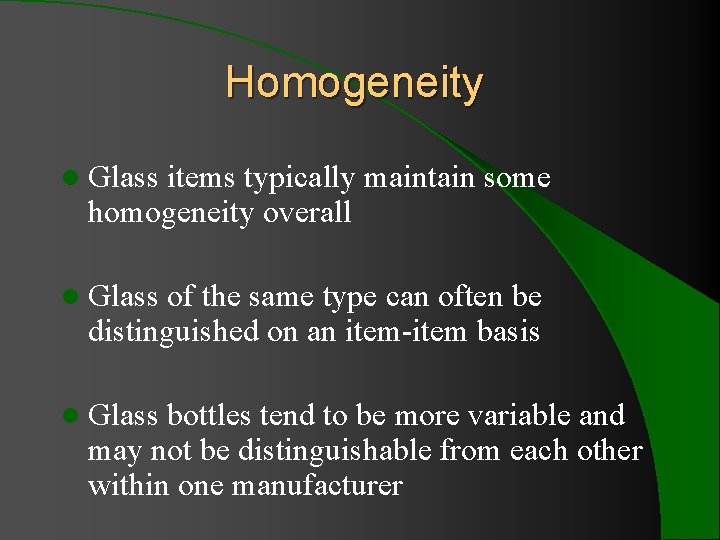 Homogeneity

- Glass items typically maintain some homogeneity overall

- Glass of the same type can often be distinguished on an item-item basis

- Glass bottles tend to be more variable and may not be distinguishable from each other within one manufacturer